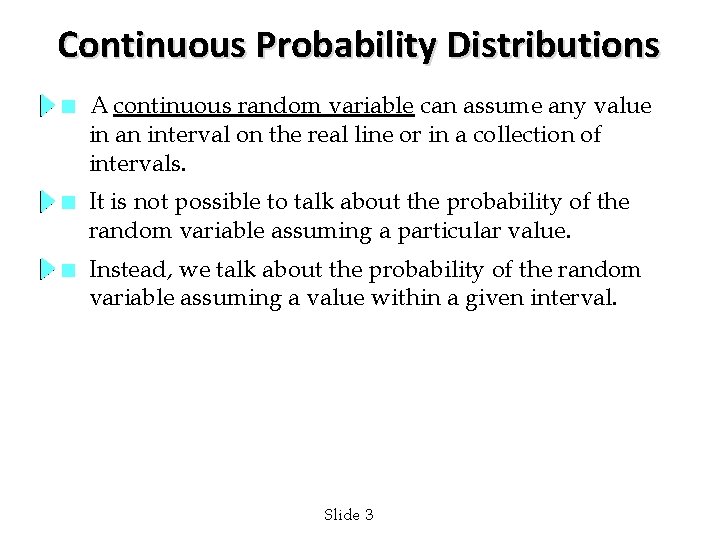 Continuous Probability Distributions

A continuous random variable can assume any value in an interval on the real line or in a collection of intervals.

It is not possible to talk about the probability of the random variable assuming a particular value.

Instead, we talk about the probability of the random variable assuming a value within a given interval.

Slide 3